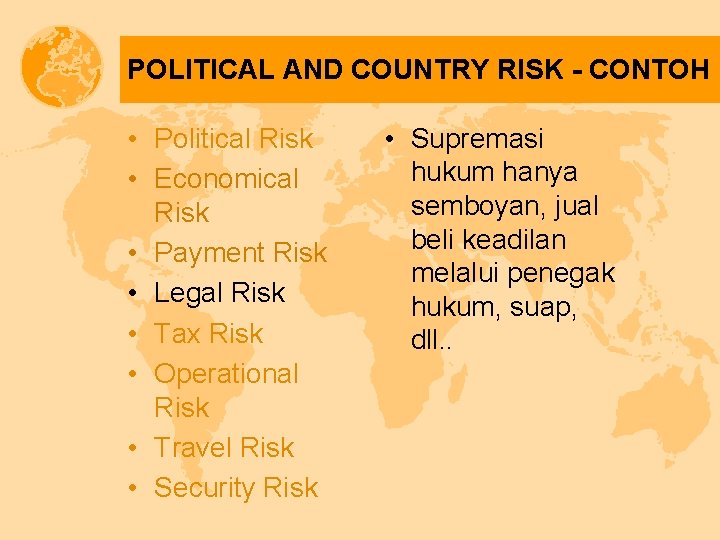 POLITICAL AND COUNTRY RISK - CONTOH

• Political Risk
• Economical Risk
• Payment Risk
• Legal Risk
• Tax Risk
• Operational Risk
• Travel Risk
• Security Risk

• Supremasi hukum hanya semboyan, jual beli keadilan melalui penegak hukum, suap, dll..